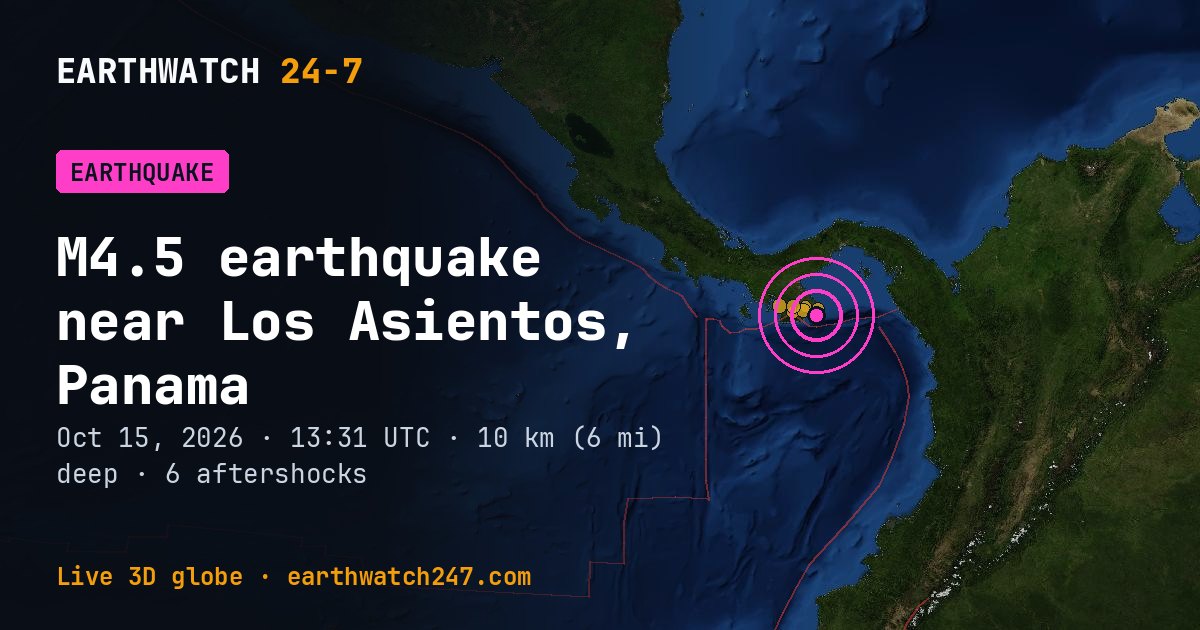 EARTHWATCH 24-7

EARTHQUAKE

M4.5 earthquake near Los Asientos, Panama

Oct 15, 2026 · 13:31 UTC · 10 km (6 mi) deep · 6 aftershocks

Live 3D globe · earthwatch247.com